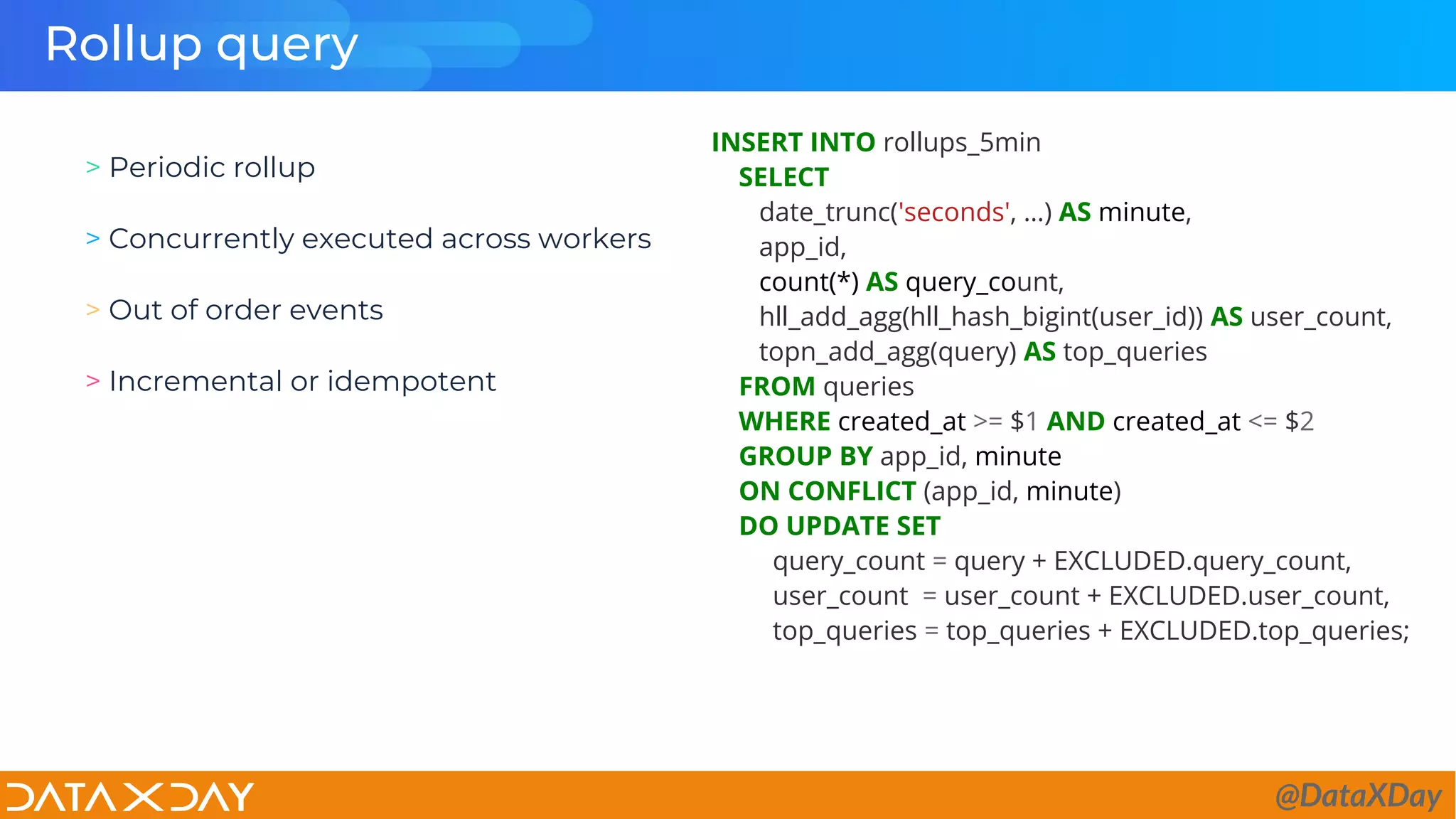 Rollup query

> Periodic rollup

> Concurrently executed across workers

> Out of order events

> Incremental or idempotent

INSERT INTO rollups_5min
SELECT
date_trunc('seconds', ...) AS minute,
app_id,
count(*) AS query_count,
hll_add_agg(hll_hash_bigint(user_id)) AS user_count,
topn_add_agg(query) AS top_queries
FROM queries
WHERE created_at >= $1 AND created_at <= $2
GROUP BY app_id, minute
ON CONFLICT (app_id, minute)
DO UPDATE SET
query_count = query + EXCLUDED.query_count,
user_count = user_count + EXCLUDED.user_count,
top_queries = top_queries + EXCLUDED.top_queries;

DATA X DAY

@DataXDay